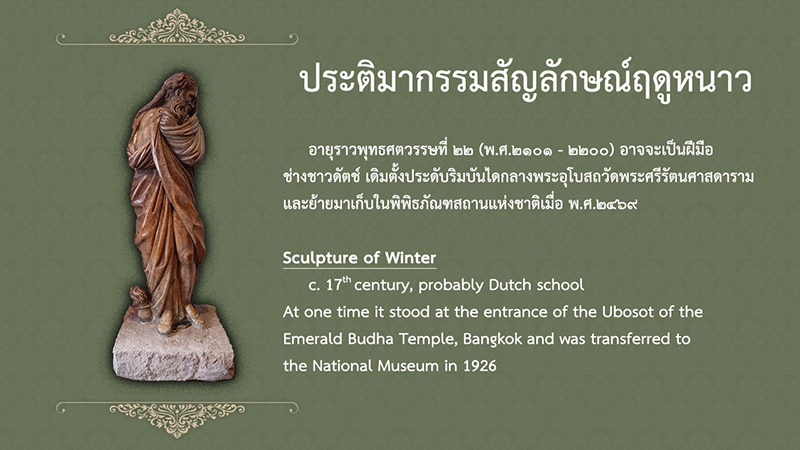 ประติมากรรมสัญลักษณ์ฤดูหนาว

อายุราวพุทธศตวรรษที่ ๒๒ (พ.ศ.๒๑๐๑ - ๒๒๐๐) อาจจะเป็นฝีมือช่างชาวดัตช์ เดิมตั้งประดับริมบันไดกลางพระอุโบสถวัดพระศรีรัตนศาสดาราม และย้ายมาเก็บในพิพิธภัณฑสถานแห่งชาติเมื่อ พ.ศ.๒๔๖๙

Sculpture of Winter
c. 17$^{th}$ century, probably Dutch school
At one time it stood at the entrance of the Ubosot of the Emerald Budha Temple, Bangkok and was transferred to the National Museum in 1926